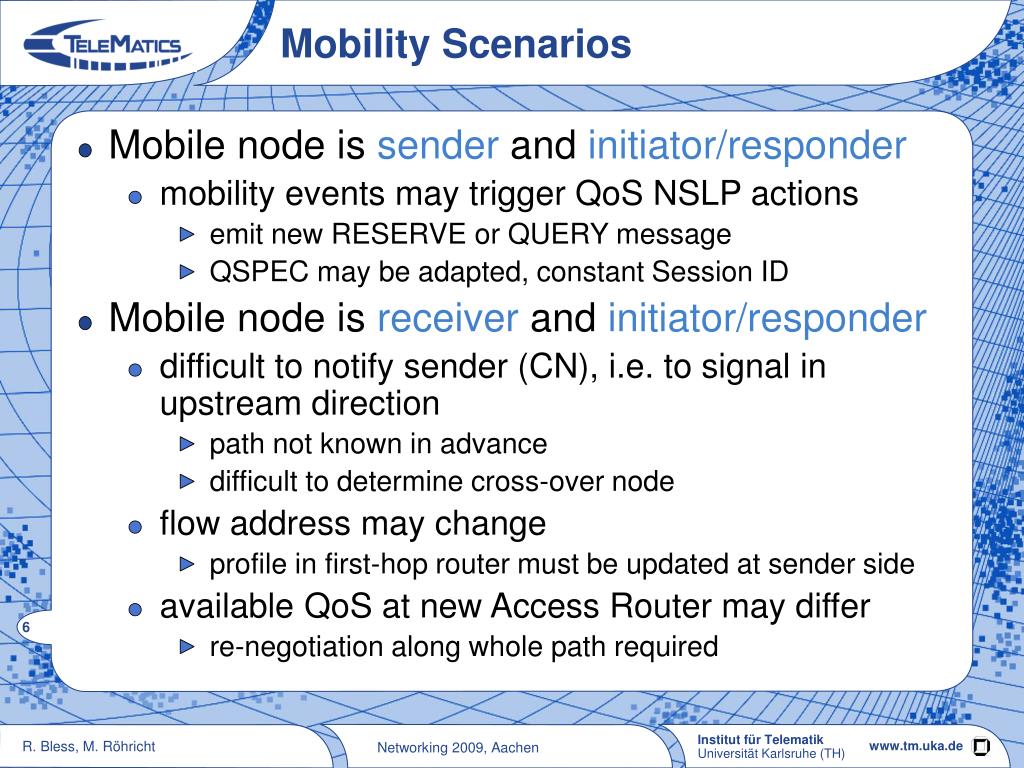 TELEMATICS

Mobility Scenarios

Mobile node is sender and initiator/responder

mobility events may trigger QoS NSLP actions

emit new RESERVE or QUERY message

QSPEC may be adapted, constant Session ID

Mobile node is receiver and initiator/responder

difficult to notify sender (CN), i.e. to signal in upstream direction

path not known in advance

difficult to determine cross-over node

flow address may change

profile in first-hop router must be updated at sender side

available QoS at new Access Router may differ

re-negotiation along whole path required

6

R. Bless, M. Röhricht

Networking 2009, Aachen

Institut für Telematik
Universität Karlsruhe (TH)

www.tm.uka.de